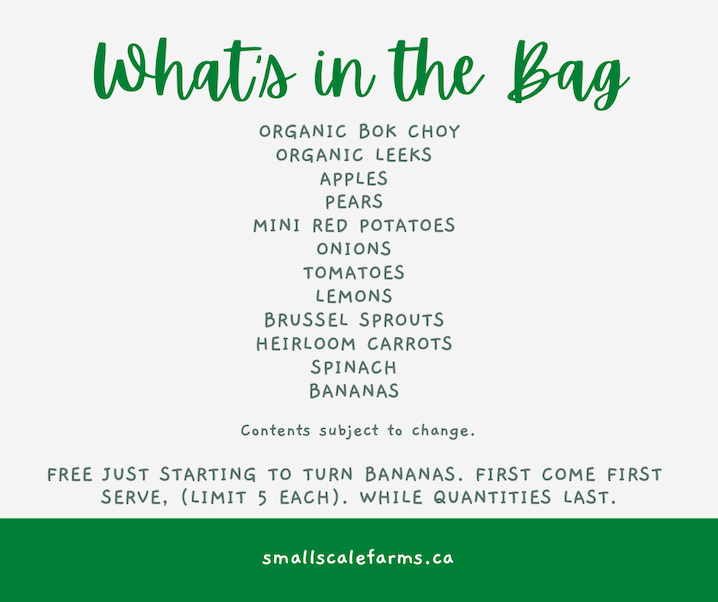 What's in the Bag

ORGANIC BOK CHOY
ORGANIC LEEKS
APPLES
PEARS
MINI RED POTATOES
ONIONS
TOMATOES
LEMONS
BRUSSEL SPROUTS
HEIRLOOM CARROTS
SPINACH
BANANAS

Contents subject to change.

FREE JUST STARTING TO TURN BANANAS. FIRST COME FIRST SERVE, (LIMIT 5 EACH). WHILE QUANTITIES LAST.

smallscalefarms.ca